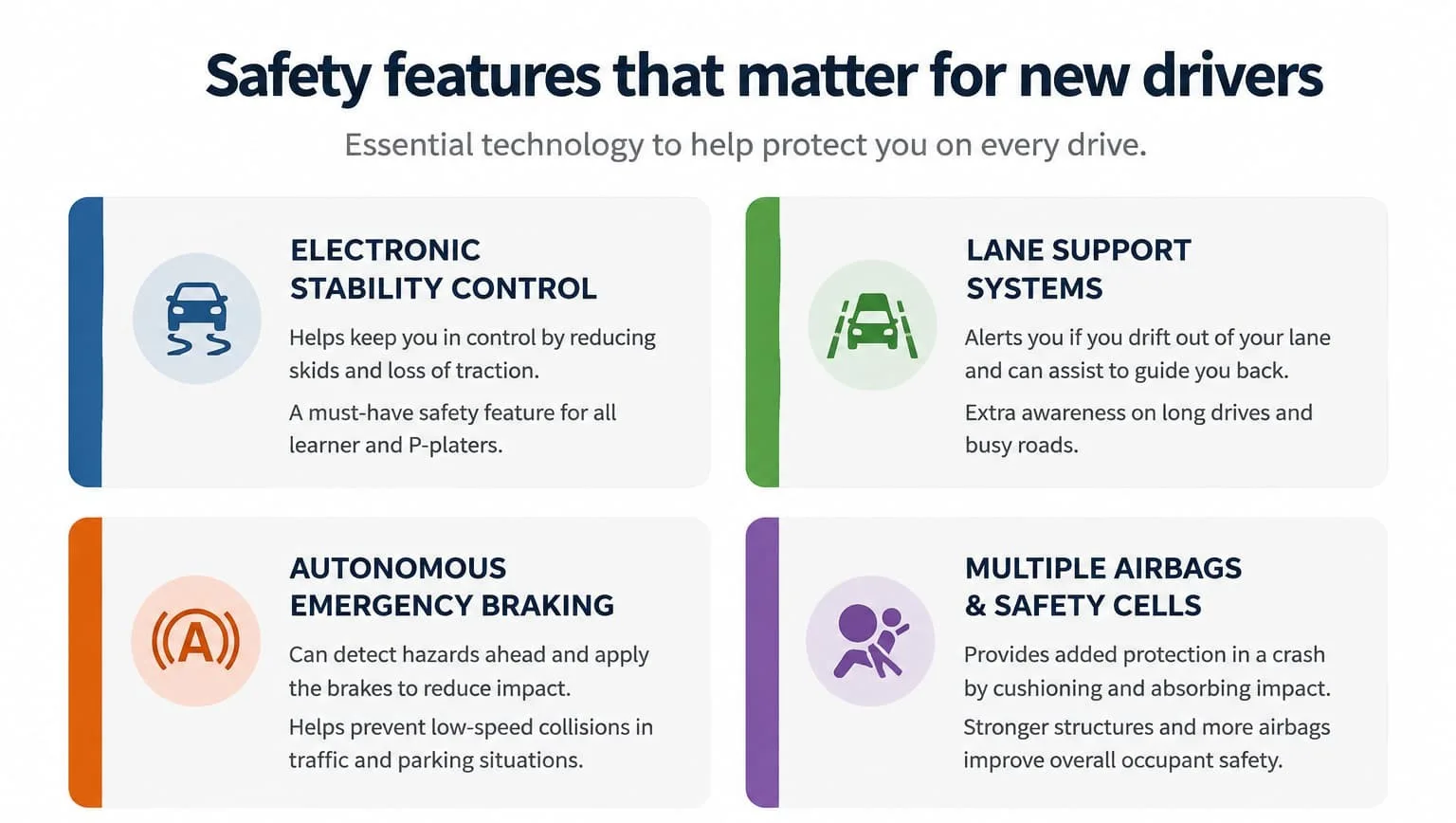 Safety features that matter for new drivers

Essential technology to help protect you on every drive.

ELECTRONIC STABILITY CONTROL

Helps keep you in control by reducing skids and loss of traction.

A must-have safety feature for all learner and P-platers.

LANE SUPPORT SYSTEMS

Alerts you if you drift out of your lane and can assist to guide you back.

Extra awareness on long drives and busy roads.

(A)

AUTONOMOUS EMERGENCY BRAKING

Can detect hazards ahead and apply the brakes to reduce impact.

Helps prevent low-speed collisions in traffic and parking situations.

MULTIPLE AIRBAGS & SAFETY CELLS

Provides added protection in a crash by cushioning and absorbing impact.

Stronger structures and more airbags improve overall occupant safety.